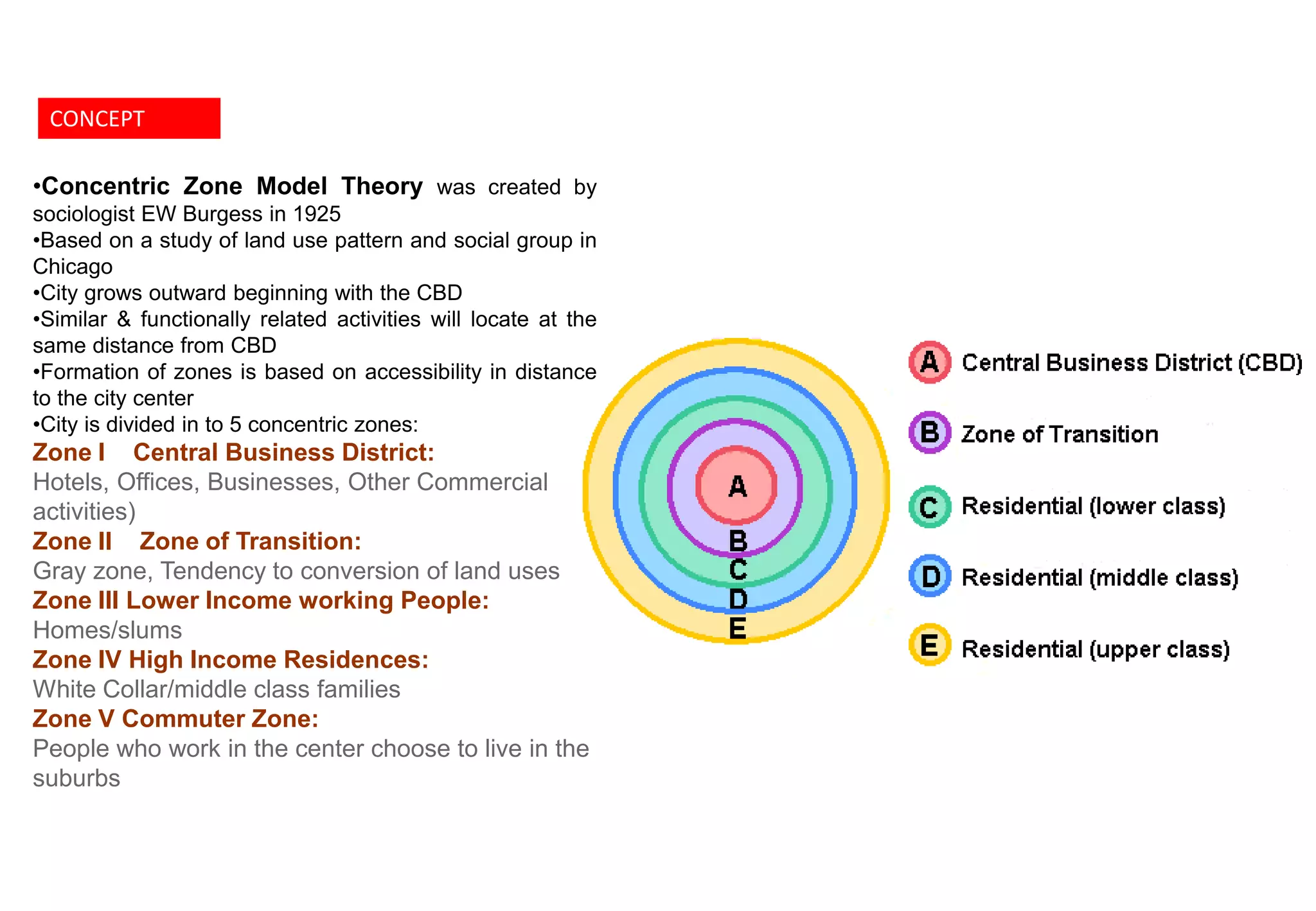 CONCEPT

•Concentric Zone Model Theory was created by sociologist EW Burgess in 1925
•Based on a study of land use pattern and social group in Chicago
•City grows outward beginning with the CBD
•Similar & functionally related activities will locate at the same distance from CBD
•Formation of zones is based on accessibility in distance to the city center
•City is divided in to 5 concentric zones:
Zone I Central Business District:
Hotels, Offices, Businesses, Other Commercial activities)
Zone II Zone of Transition:
Gray zone, Tendency to conversion of land uses
Zone III Lower Income working People:
Homes/slums
Zone IV High Income Residences:
White Collar/middle class families
Zone V Commuter Zone:
People who work in the center choose to live in the suburbs

A
B
C
D
E

A Central Business District (CBD)
B Zone of Transition
C Residential (lower class)
D Residential (middle class)
E Residential (upper class)